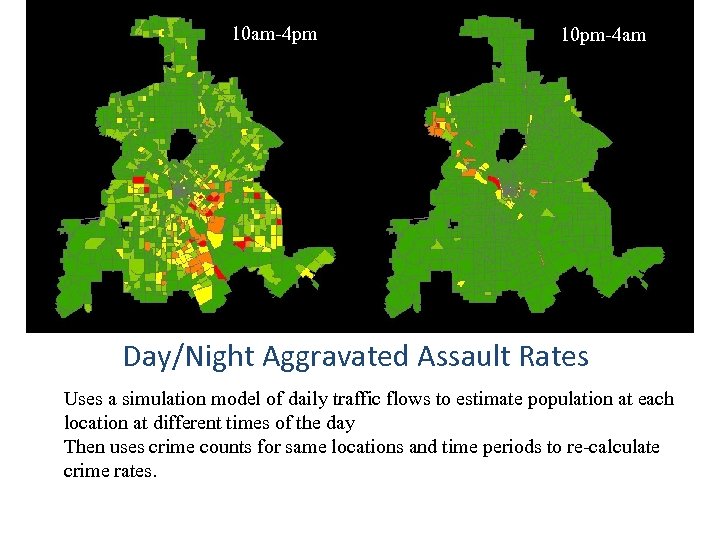 10am-4pm

10pm-4am

Day/Night Aggravated Assault Rates

Uses a simulation model of daily traffic flows to estimate population at each location at different times of the day
Then uses crime counts for same locations and time periods to re-calculate crime rates.